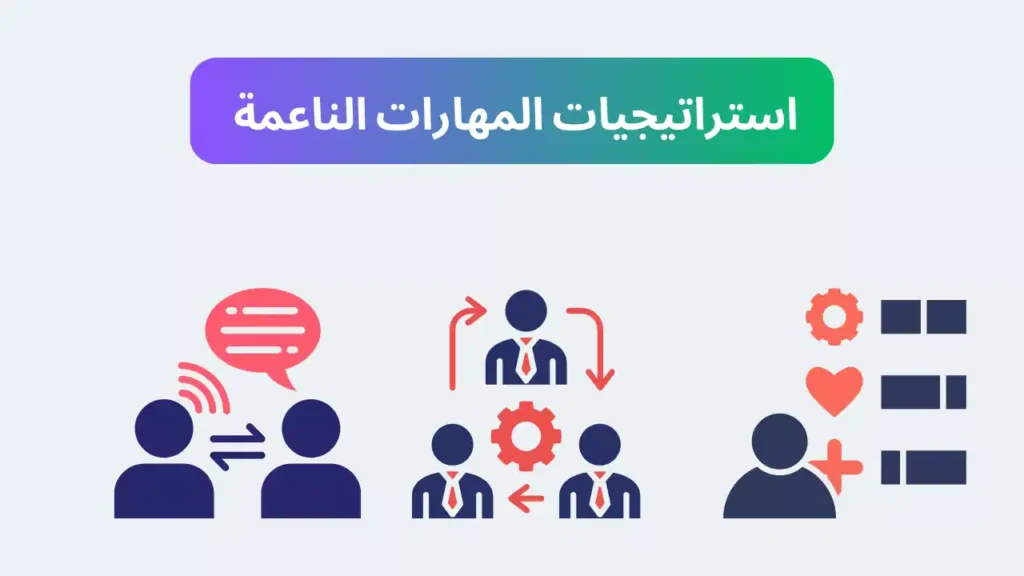 استراتيجيات المهارات الناعمة